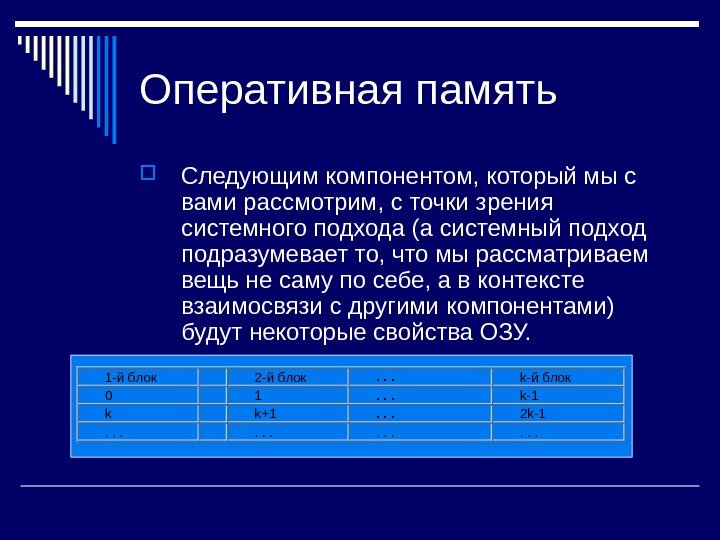 Оперативная память

Следующим компонентом, который мы с вами рассмотрим, с точки зрения системного подхода (а системный подход подразумевает то, что мы рассматриваем вещь не саму по себе, а в контексте взаимосвязи с другими компонентами) будут некоторые свойства ОЗУ.

| 1-й блок | | 2-й блок | . . . | k-й блок |
|---|---|---|---|---|
| 0 | | 1 | . . . | k-1 |
| k | | k+1 | . . . | 2k-1 |
| . . . | | . . . | . . . | . . . |